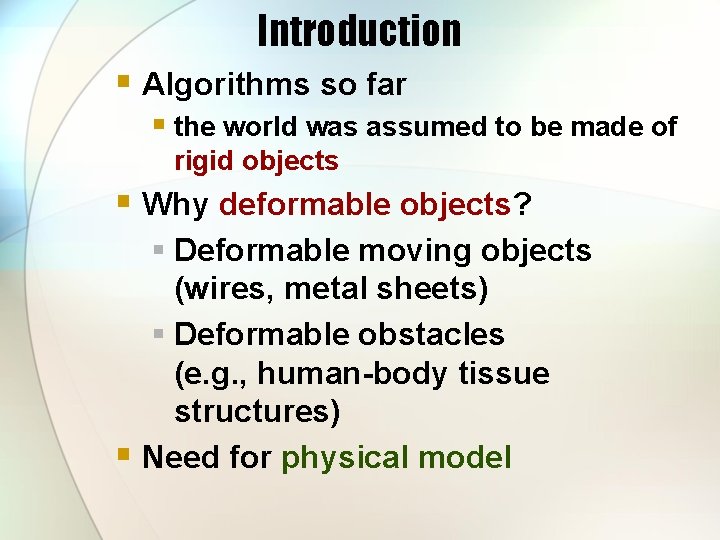 Introduction

Algorithms so far

the world was assumed to be made of rigid objects

Why deformable objects?

Deformable moving objects (wires, metal sheets)

Deformable obstacles (e.g., human-body tissue structures)

Need for physical model